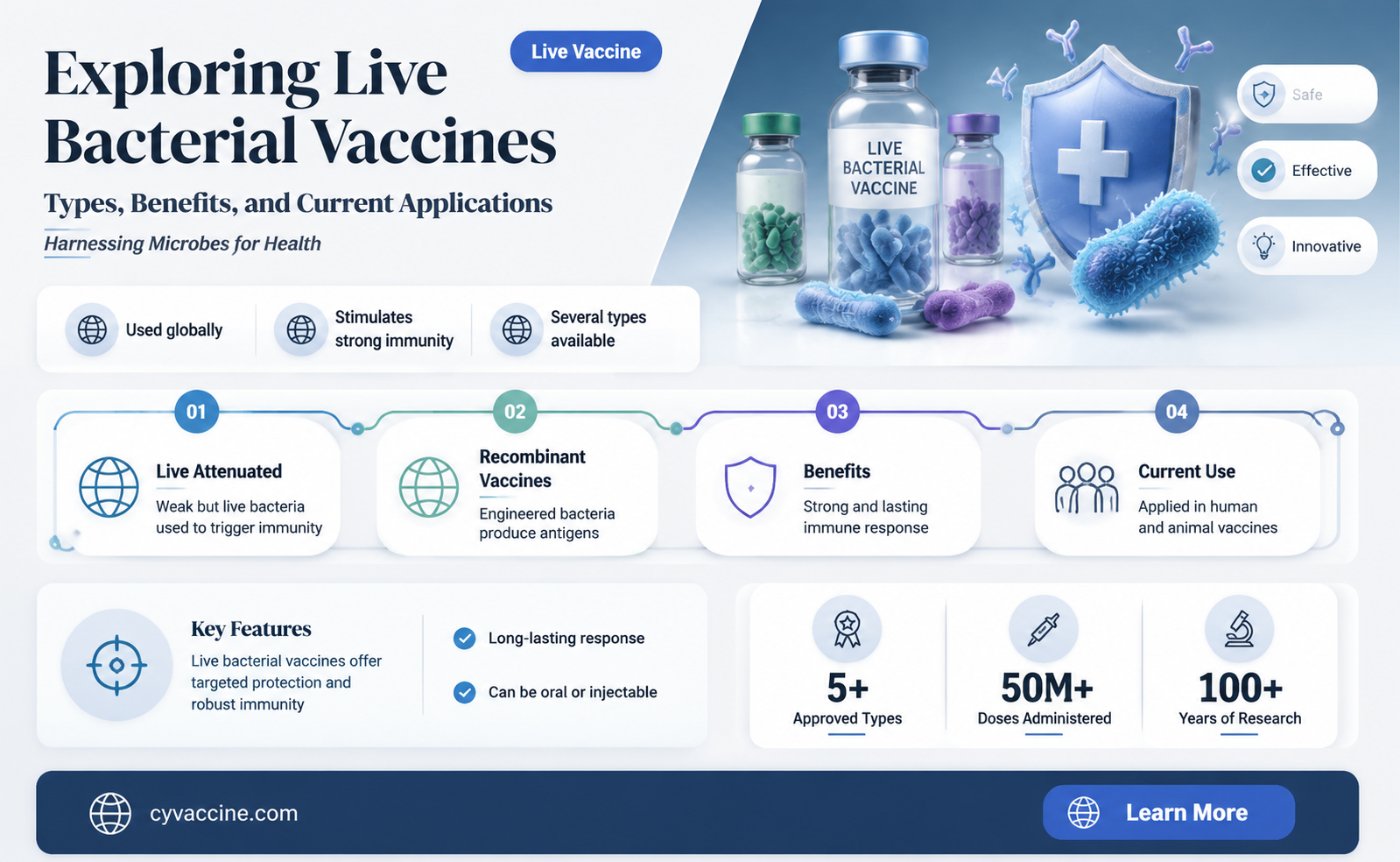 Exploring Live Bacterial Vaccines

Live Vaccine

Types, Benefits, and Current Applications

Harnessing Microbes for Health

LIVE BACTERIAL VACCINE

Safe

Effective

Innovative

Used globally

Stimulates strong immunity

Several types available

01

Live Attenuated

Weak but live bacteria used to trigger immunity

02

Recombinant Vaccines

Engineered bacteria produce antigens

03

Benefits

Strong and lasting immune response

04

Current Use

Applied in human and animal vaccines

Key Features

Live bacterial vaccines offer targeted protection and robust immunity

Long-lasting response

Can be oral or injectable

5+
Approved Types

50M+
Doses Administered

100+
Years of Research

cyvaccine.com

Learn More